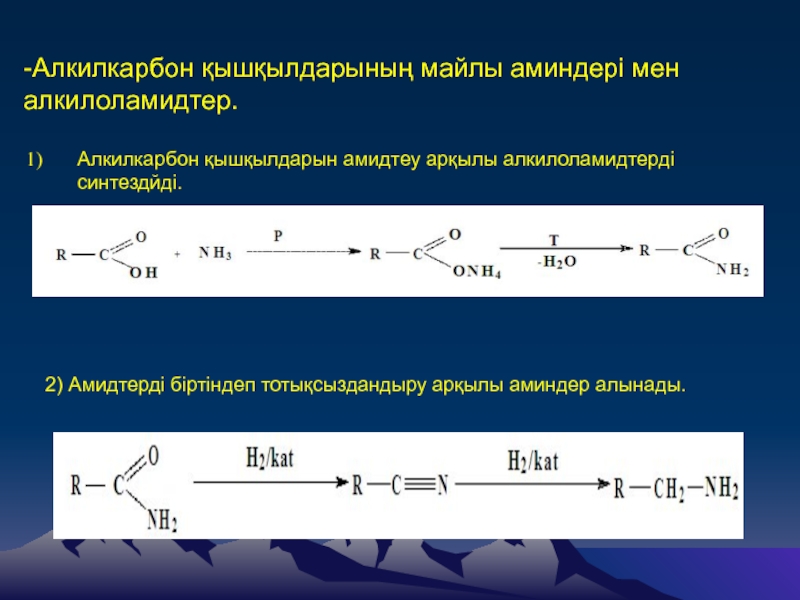 -Алкилкарбон қышқылдарының майлы аминдері мен алкилоламидтер.

1) Алкилкарбон қышқылдарын амидтеу арқылы алкилоламидтерді синтездйді.

$R-C(=O)OH + NH_3 \xrightarrow{P} R-C(=O)ONH_4 \xrightarrow[-H_2O]{T} R-C(=O)NH_2$

2) Амидтерді біртіндеп тотықсыздандыру арқылы аминдер алынады.

$R-C(=O)NH_2 \xrightarrow{H_2/kat} R-C\equiv N \xrightarrow{H_2/kat} R-CH_2-NH_2$